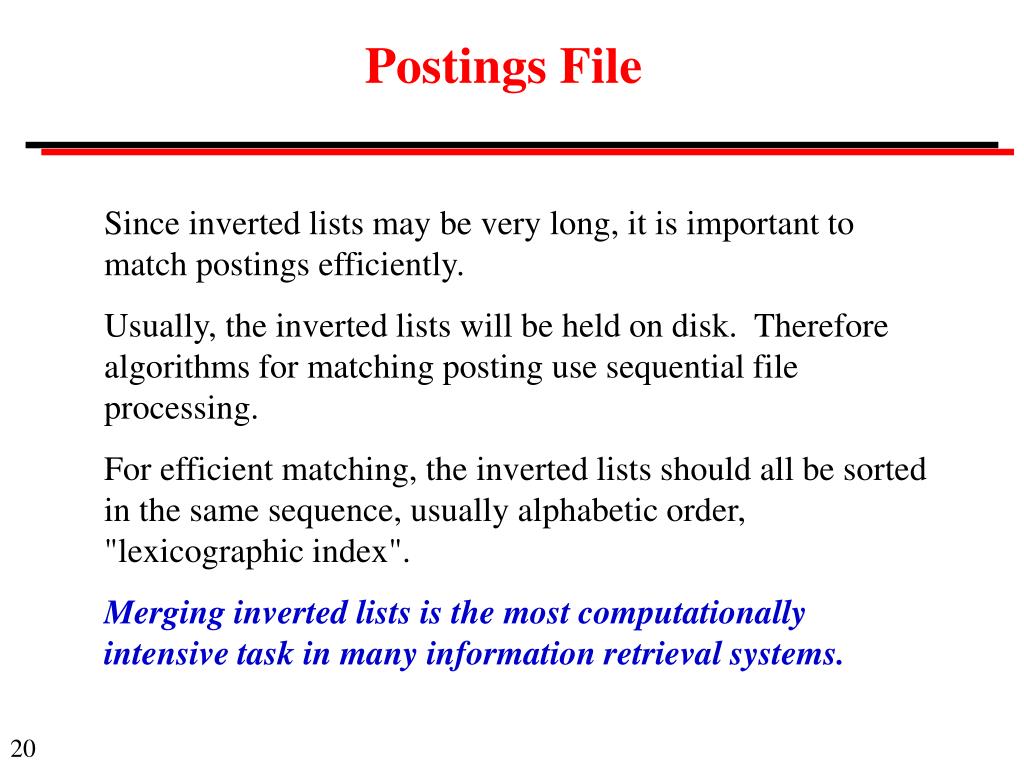 Postings File

Since inverted lists may be very long, it is important to match postings efficiently.

Usually, the inverted lists will be held on disk. Therefore algorithms for matching posting use sequential file processing.

For efficient matching, the inverted lists should all be sorted in the same sequence, usually alphabetic order, "lexicographic index".

Merging inverted lists is the most computationally intensive task in many information retrieval systems.

20